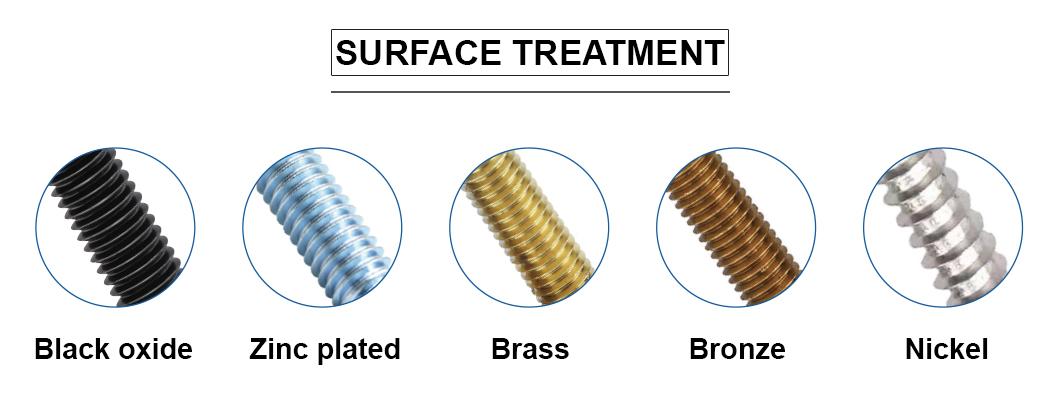 SURFACE TREATMENT

Black oxide

Zinc plated

Brass

Bronze

Nickel